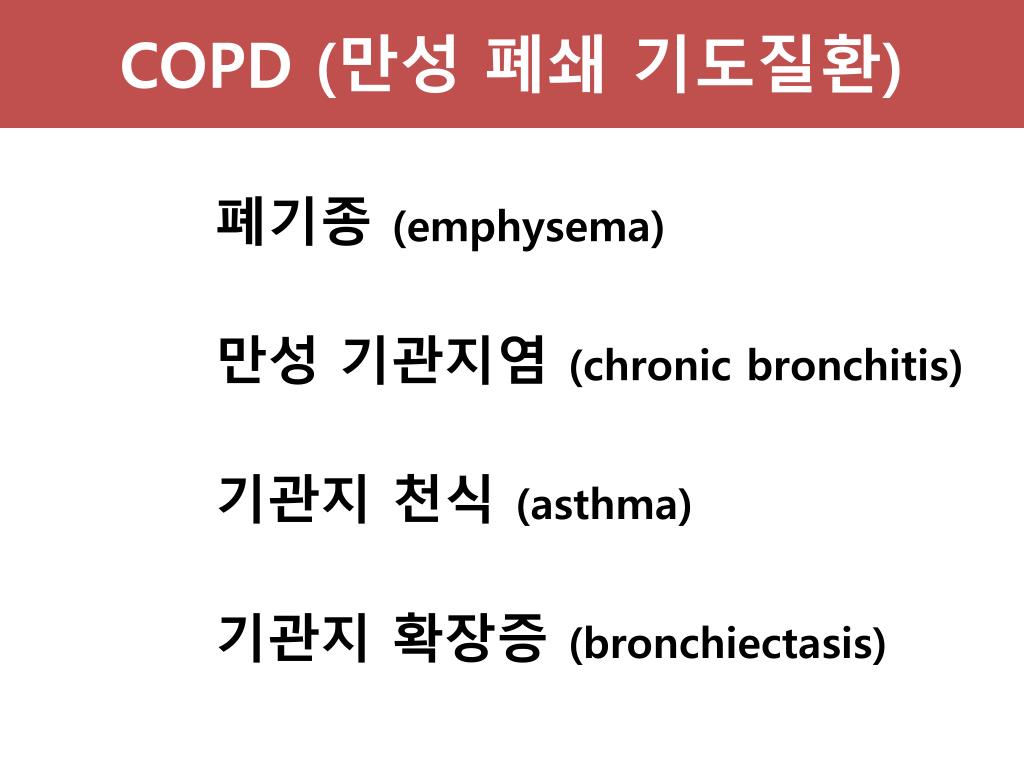 COPD (만성 폐쇄 기도질환)

폐기종 (emphysema)

만성 기관지염 (chronic bronchitis)

기관지 천식 (asthma)

기관지 확장증 (bronchiectasis)